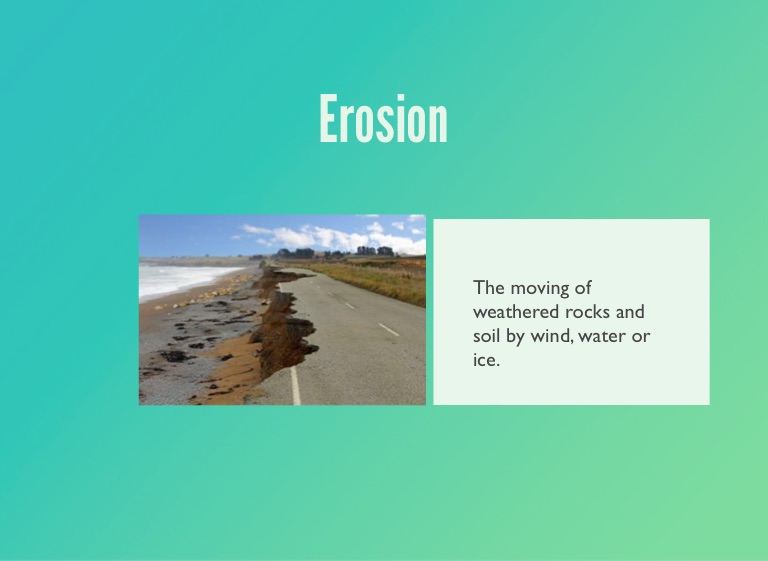 Erosion

The moving of weathered rocks and soil by wind, water or ice.